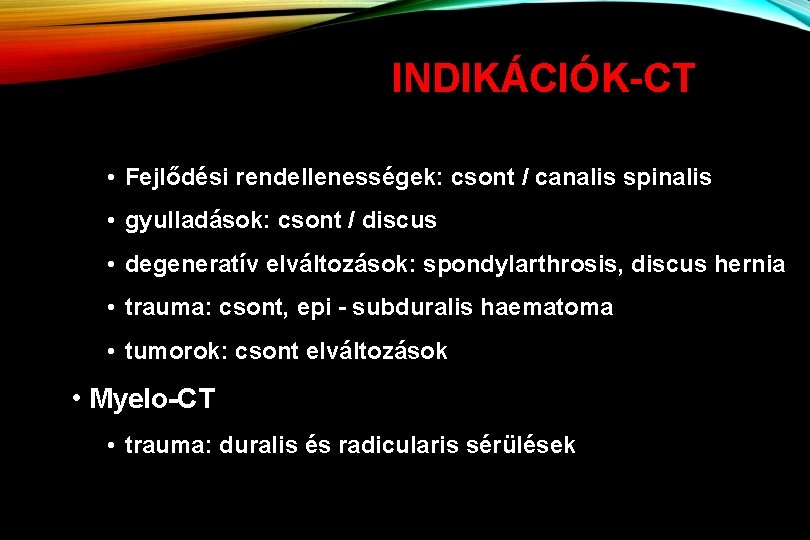 INDIKÁCIÓK-CT

• Fejlődési rendellenességek: csont / canalis spinalis

• gyulladások: csont / discus

• degeneratív elváltozások: spondylarthrosis, discus hernia

• trauma: csont, epi - subduralis haematoma

• tumorok: csont elváltozások

• Myelo-CT

• trauma: duralis és radicularis sérülések